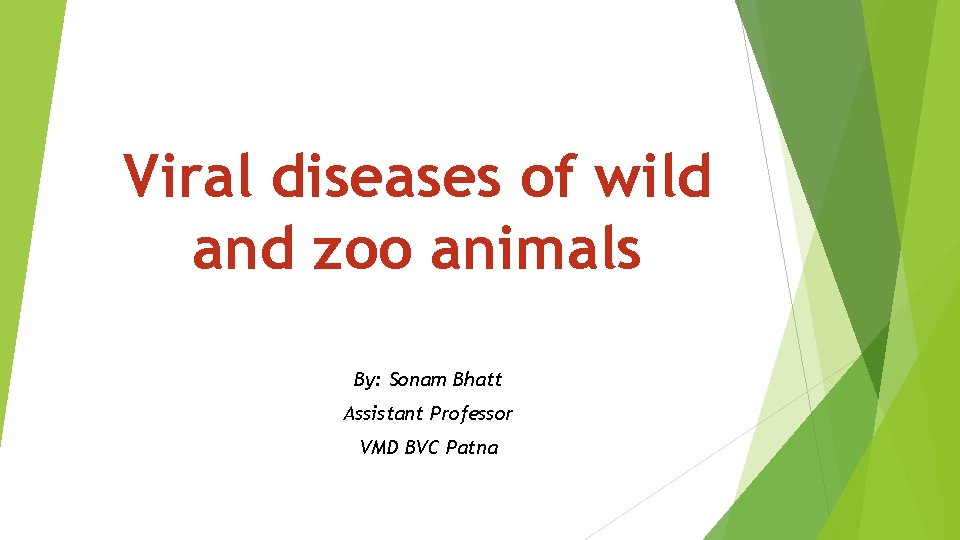 Viral diseases of wild and zoo animals

By: Sonam Bhatt

Assistant Professor

VMD BVC Patna